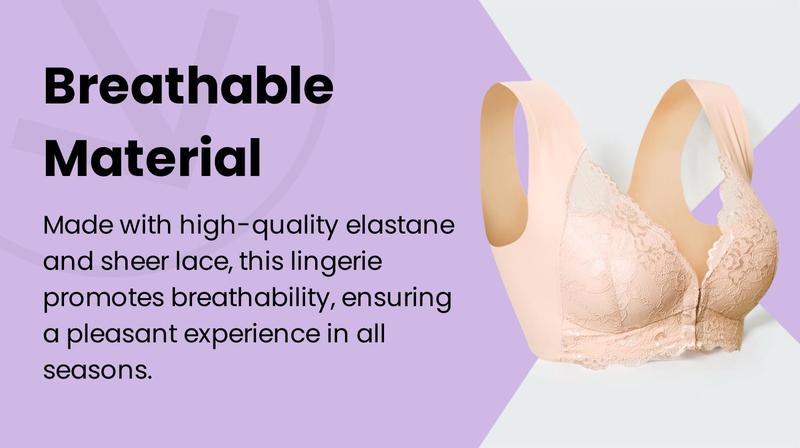 Breathable Material

Made with high-quality elastane and sheer lace, this lingerie promotes breathability, ensuring a pleasant experience in all seasons.